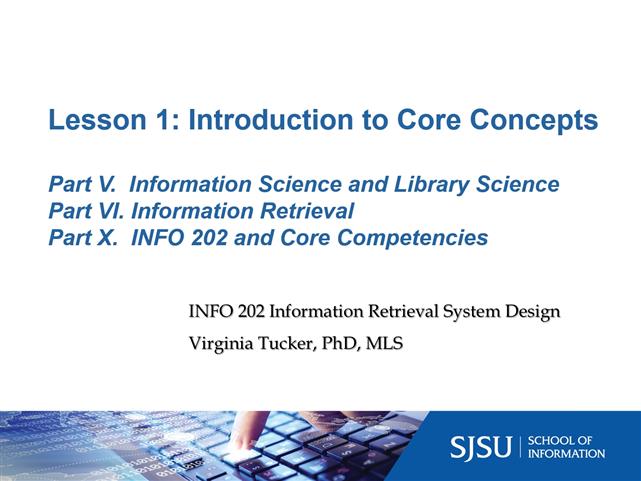 Lesson 1: Introduction to Core Concepts

Part V. Information Science and Library Science
Part VI. Information Retrieval
Part X. INFO 202 and Core Competencies

INFO 202 Information Retrieval System Design

Virginia Tucker, PhD, MLS

SJSU | SCHOOL OF INFORMATION